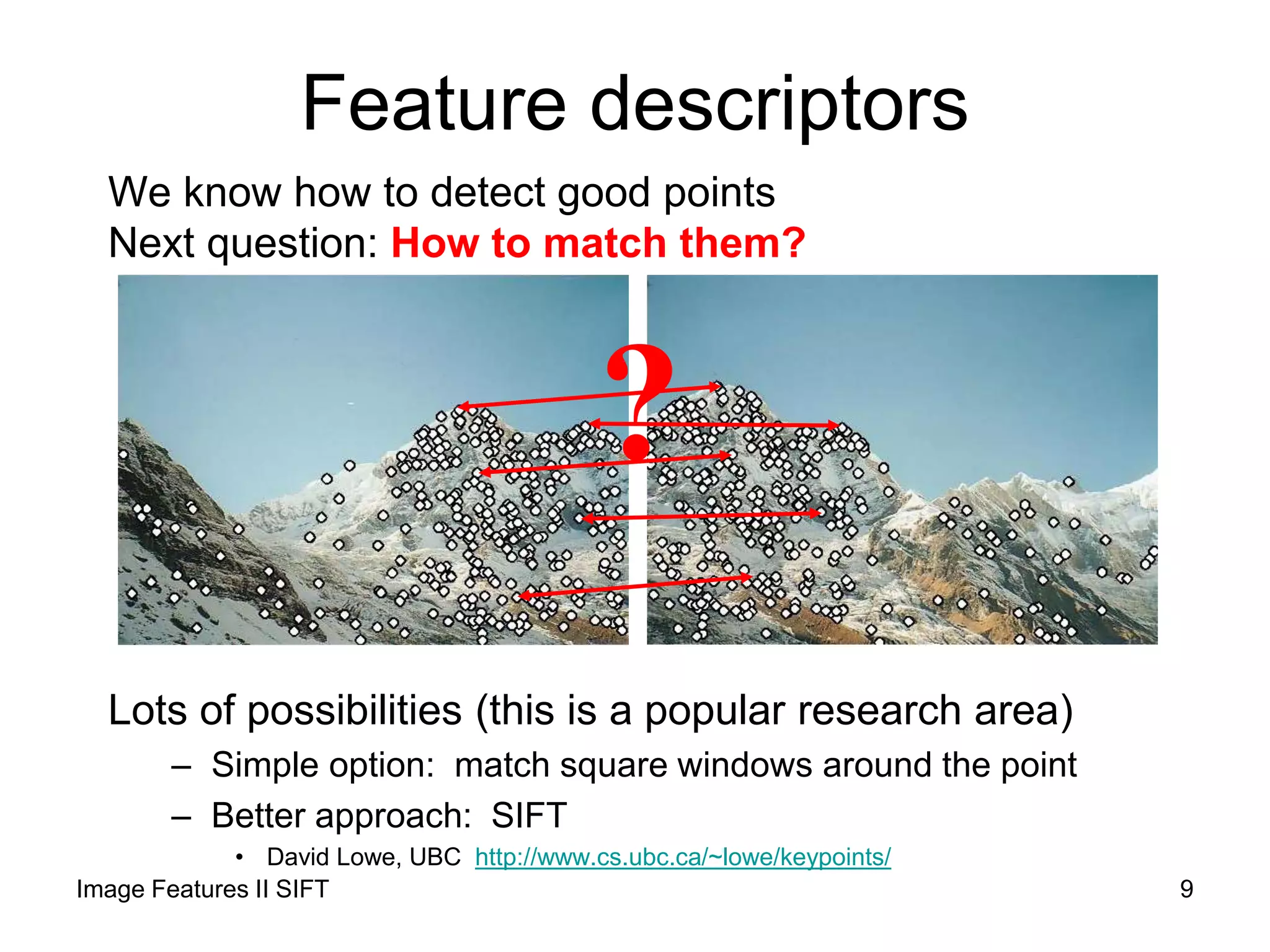 Feature descriptors

We know how to detect good points
Next question: How to match them?

?

Lots of possibilities (this is a popular research area)

– Simple option: match square windows around the point
– Better approach: SIFT
  • David Lowe, UBC http://www.cs.ubc.ca/~lowe/keypoints/

Image Features II SIFT

9